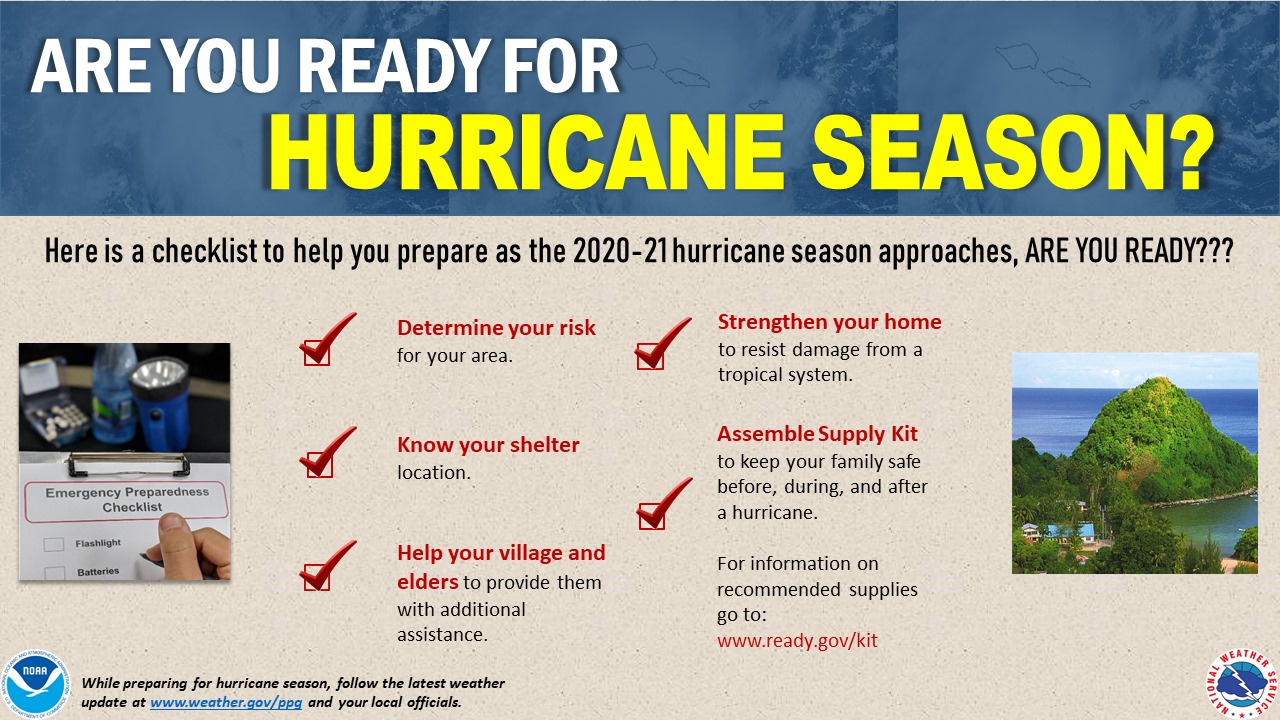 ARE YOU READY FOR
HURRICANE SEASON?

Here is a checklist to help you prepare as the 2020-21 hurricane season approaches, ARE YOU READY???

Emergency Preparedness Checklist
Flashlight
Batteries

Determine your risk for your area.

Know your shelter location.

Help your village and elders to provide them with additional assistance.

Strengthen your home to resist damage from a tropical system.

Assemble Supply Kit to keep your family safe before, during, and after a hurricane.

For information on recommended supplies go to:
www.ready.gov/kit

NOAA
While preparing for hurricane season, follow the latest weather update at www.weather.gov/ppg and your local officials.

NATIONAL WEATHER SERVICE